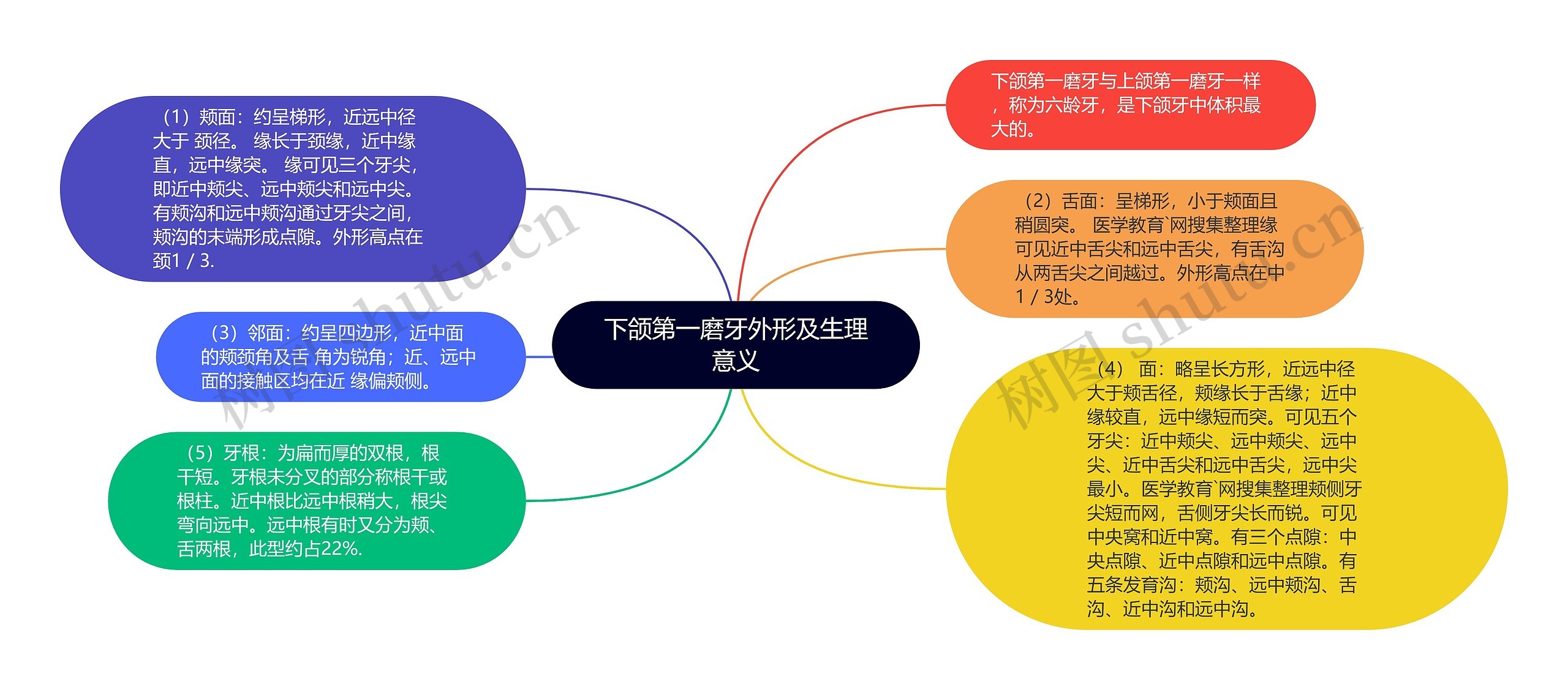 下颌第一磨牙外形及生理意义

（1）颊面：约呈梯形，近远中径大于 颈径。 缘长于颈缘，近中缘直，远中缘突。 缘可见三个牙尖，即近中颊尖、远中颊尖和远中尖。有颊沟和远中颊沟通过牙尖之间，颊沟的末端形成点隙。外形高点在颈1 / 3.

（3）邻面：约呈四边形，近中面的颊颈角及舌 角为锐角；近、远中面的接触区均在近 缘偏颊侧。

（5）牙根：为扁而厚的双根，根干短。牙根未分叉的部分称根干或根柱。近中根比远中根稍大，根尖弯向远中。远中根有时又分为颊、舌两根，此型约占22%.

下颌第一磨牙与上颌第一磨牙一样，称为六龄牙，是下颌牙中体积最大的。

（2）舌面：呈梯形，小于颊面且稍圆突。 医学教育`网搜集整理缘可见近中舌尖和远中舌尖，有舌沟从两舌尖之间越过。外形高点在中1 / 3处。

（4） 面：略呈长方形，近远中径大于颊舌径，颊缘长于舌缘；近中缘较直，远中缘短而突。可见五个牙尖：近中颊尖、远中颊尖、远中尖、近中舌尖和远中舌尖，远中尖最小。医学教育`网搜集整理颊侧牙尖短而网，舌侧牙尖长而锐。可见中央窝和近中窝。有三个点隙：中央点隙、近中点隙和远中点隙。有五条发育沟：颊沟、远中颊沟、舌沟、近中沟和远中沟。

树图 shutu.cn
树图 shutu.cn